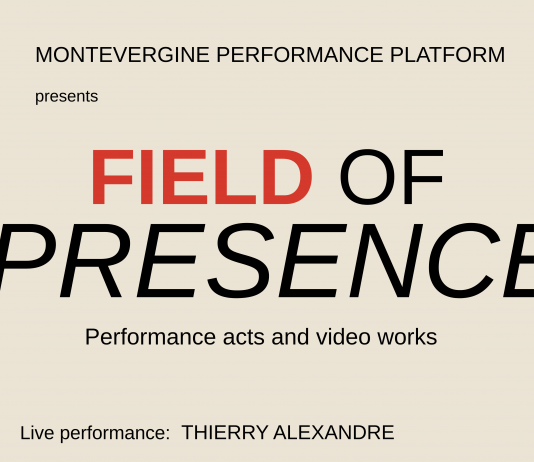 MONTEVERGINE PERFORMANCE PLATFORM

presents

FIELD OF PRESENCE

Performance acts and video works

Live performance: THIERRY ALEXANDRE